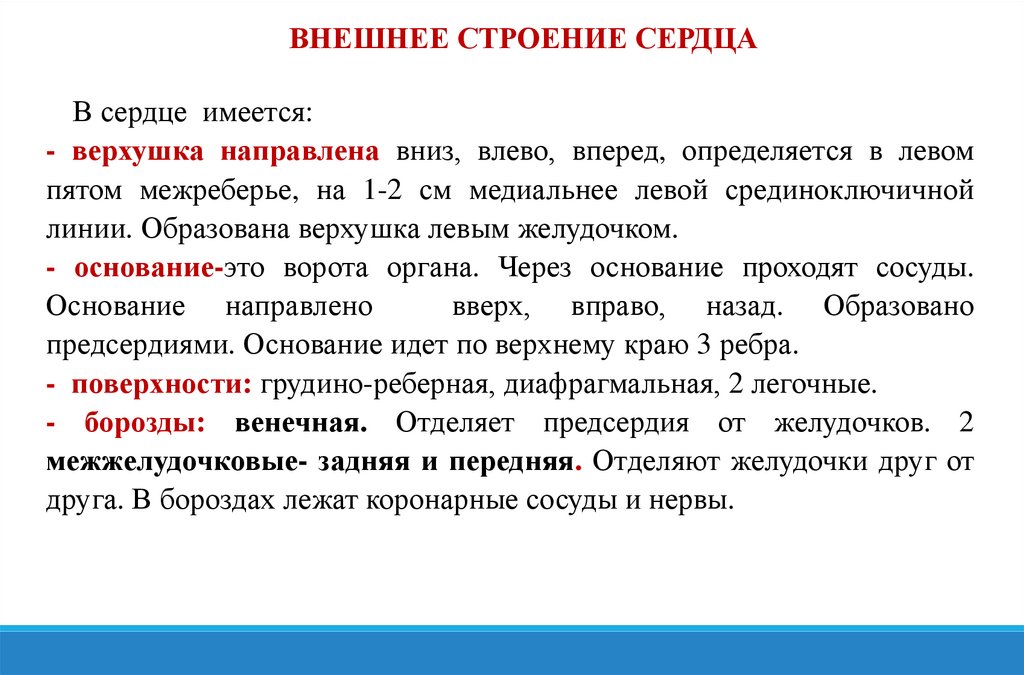 ВНЕШНЕЕ СТРОЕНИЕ СЕРДЦА

В сердце имеется:

- верхушка направлена вниз, влево, вперед, определяется в левом пятом межреберье, на 1-2 см медиальнее левой срединоключичной линии. Образована верхушка левым желудочком.

- основание-это ворота органа. Через основание проходят сосуды. Основание направлено вверх, вправо, назад. Образовано предсердиями. Основание идет по верхнему краю 3 ребра.

- поверхности: грудино-реберная, диафрагмальная, 2 легочные.

- борозды: венечная. Отделяет предсердия от желудочков. 2 межжелудочковые- задняя и передняя. Отделяют желудочки друг от друга. В бороздах лежат коронарные сосуды и нервы.